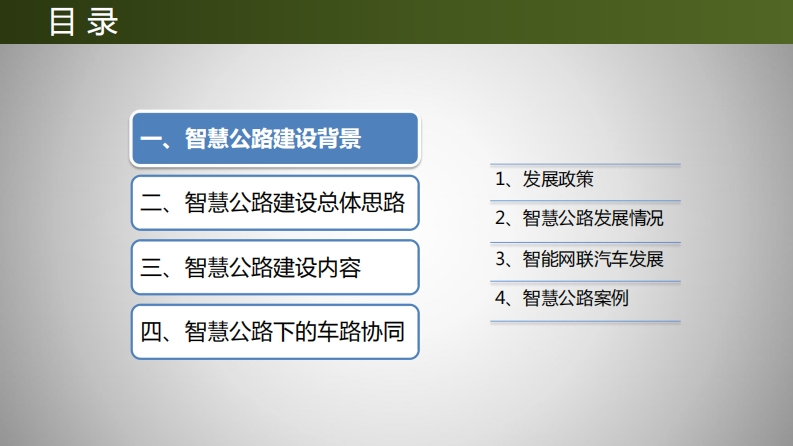 目 录

一、智慧公路建设背景

二、智慧公路建设总体思路

三、智慧公路建设内容

四、智慧公路下的车路协同

1、发展政策

2、智慧公路发展情况

3、智能网联汽车发展

4、智慧公路案例